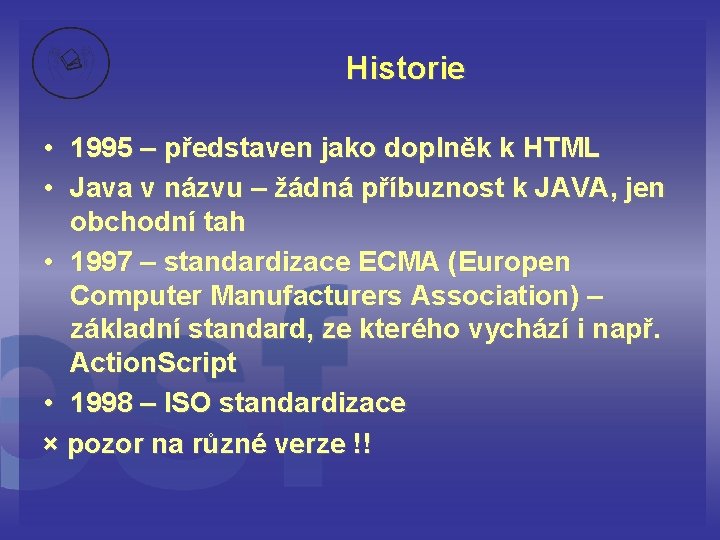 Historie

• 1995 – představen jako doplněk k HTML
• Java v názvu – žádná příbuznost k JAVA, jen obchodní tah
• 1997 – standardizace ECMA (Europen Computer Manufacturers Association) – základní standard, ze kterého vychází i např. ActionScript
• 1998 – ISO standardizace
× pozor na různé verze !!